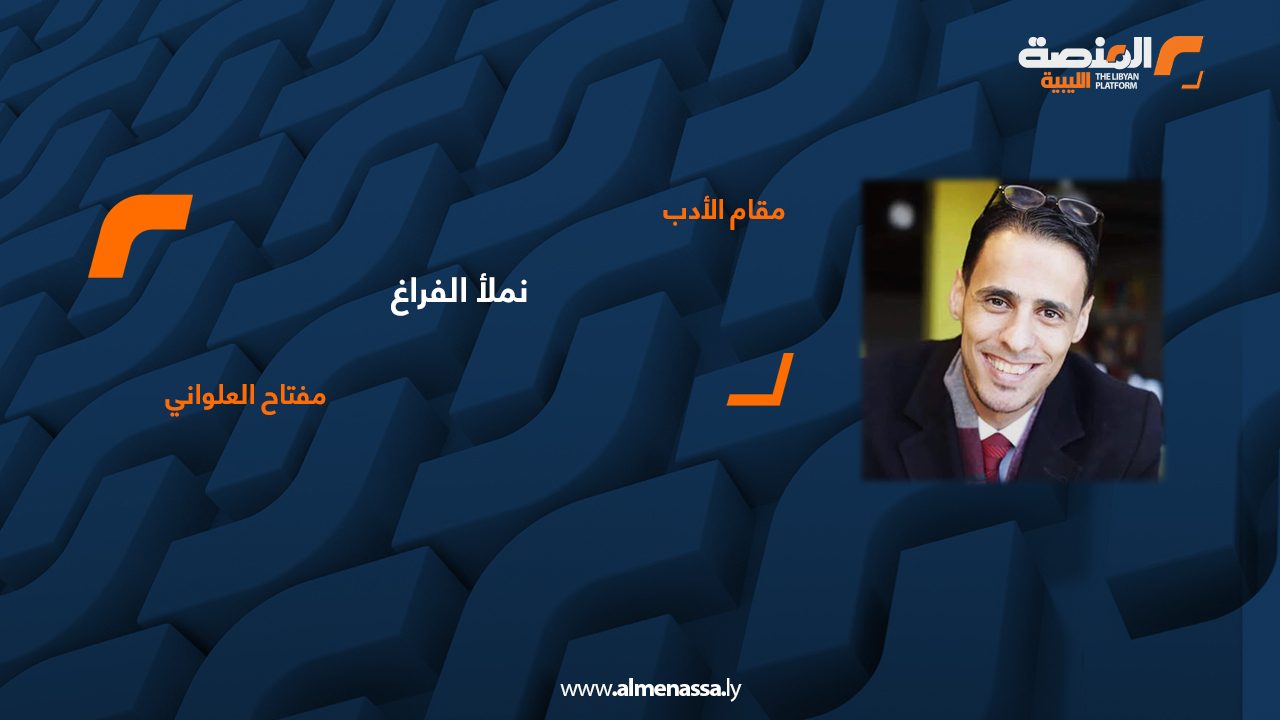 المنصة الليبية
THE LIBYAN PLATFORM

مقام الأدب

نملأ الفراغ

مفتاح العلواني

www.almenassa.ly